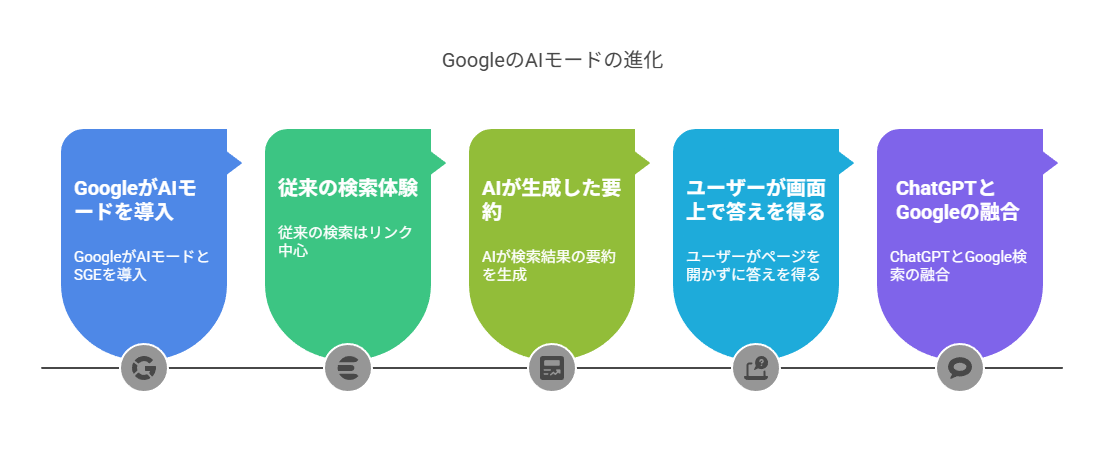 GoogleのAIモードの進化

GoogleがAIモードを導入

GoogleがAIモードとSGEを導入

従来の検索体験

従来の検索はリンク中心

AIが生成した要約

AIが検索結果の要約を生成

ユーザーが画面上で答えを得る

ユーザーがページを開かずに答えを得る

ChatGPTとGoogleの融合

ChatGPTとGoogle検索の融合